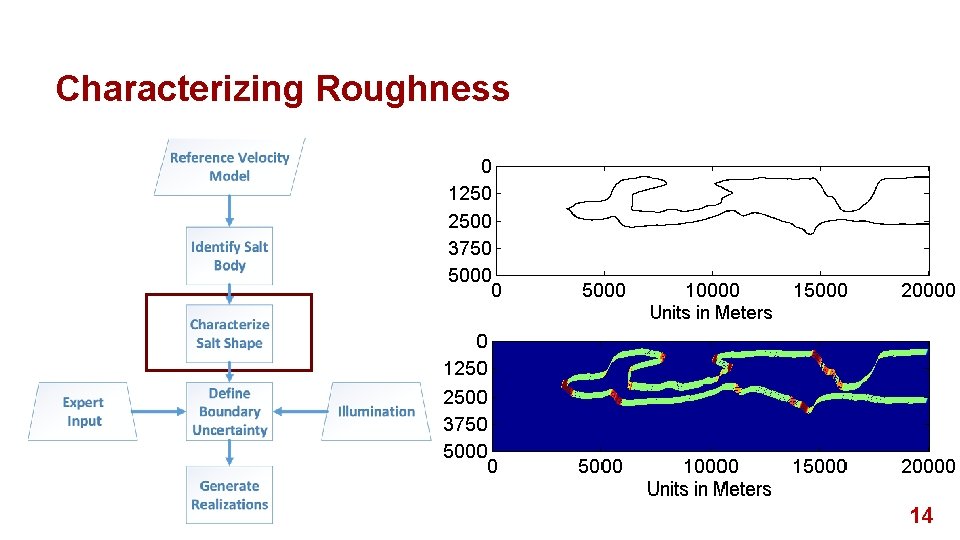 Characterizing Roughness

Reference Velocity Model

Identify Salt Body

Characterize Salt Shape

Expert Input

Define Boundary Uncertainty

Illumination

Generate Realizations

0
1250
2500
3750
5000
0 5000 10000 15000 20000
Units in Meters

0
1250
2500
3750
5000
0 5000 10000 15000 20000
Units in Meters

14